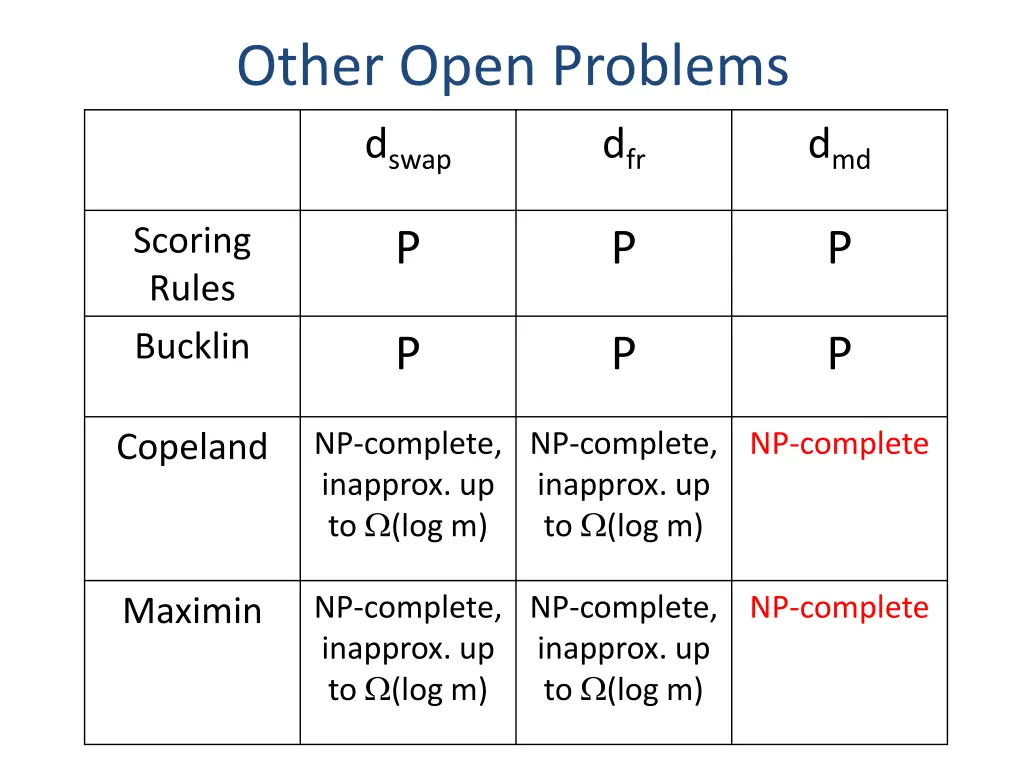 Other Open Problems

| | $d_{swap}$ | $d_{fr}$ | $d_{md}$ |
|---|---|---|---|
| Scoring Rules | P | P | P |
| Bucklin | P | P | P |
| Copeland | NP-complete, inapprox. up to $\Omega$(log m) | NP-complete, inapprox. up to $\Omega$(log m) | NP-complete |
| Maximin | NP-complete, inapprox. up to $\Omega$(log m) | NP-complete, inapprox. up to $\Omega$(log m) | NP-complete |